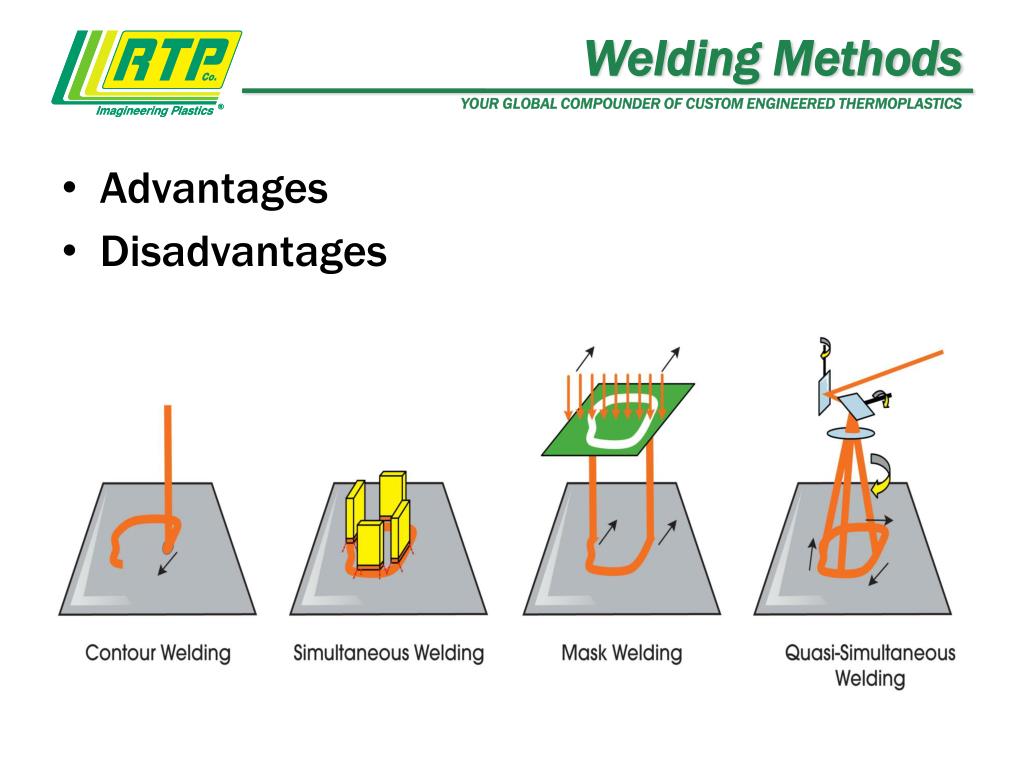 RTP Co.
Imagineering Plastics ®

Welding Methods

YOUR GLOBAL COMPOUNDER OF CUSTOM ENGINEERED THERMOPLASTICS

• Advantages
• Disadvantages

Contour Welding

Simultaneous Welding

Mask Welding

Quasi-Simultaneous Welding